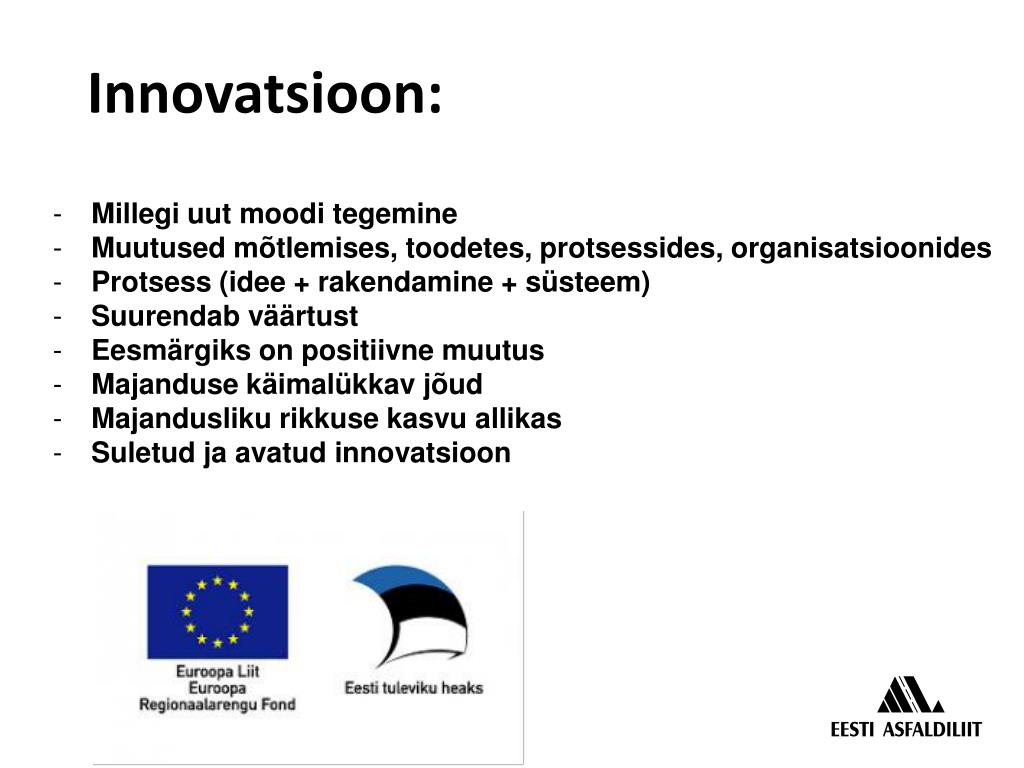 Innovatsioon:

- Millegi uut moodi tegemine
- Muutused mõtlemises, toodetes, protsessides, organisatsioonides
- Protsess (idee + rakendamine + süsteem)
- Suurendab väärtust
- Eesmärgiks on positiivne muutus
- Majanduse käimalükkav jõud
- Majandusliku rikkuse kasvu allikas
- Suletud ja avatud innovatsioon

Euroopa Liit
Euroopa
Regionaalarengu Fond

Eesti tuleviku heaks

EESTI ASFALDILIIT